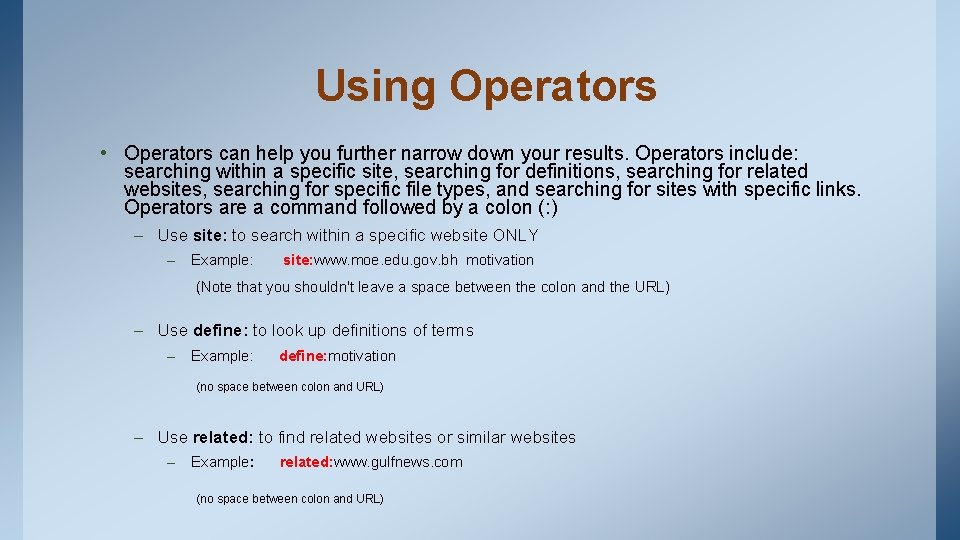 Using Operators

• Operators can help you further narrow down your results. Operators include: searching within a specific site, searching for definitions, searching for related websites, searching for specific file types, and searching for sites with specific links. Operators are a command followed by a colon (:)

– Use site: to search within a specific website ONLY

– Example: site:www.moe.edu.gov.bh motivation

(Note that you shouldn't leave a space between the colon and the URL)

– Use define: to look up definitions of terms

– Example: define:motivation

(no space between colon and URL)

– Use related: to find related websites or similar websites

– Example: related:www.gulfnews.com

(no space between colon and URL)